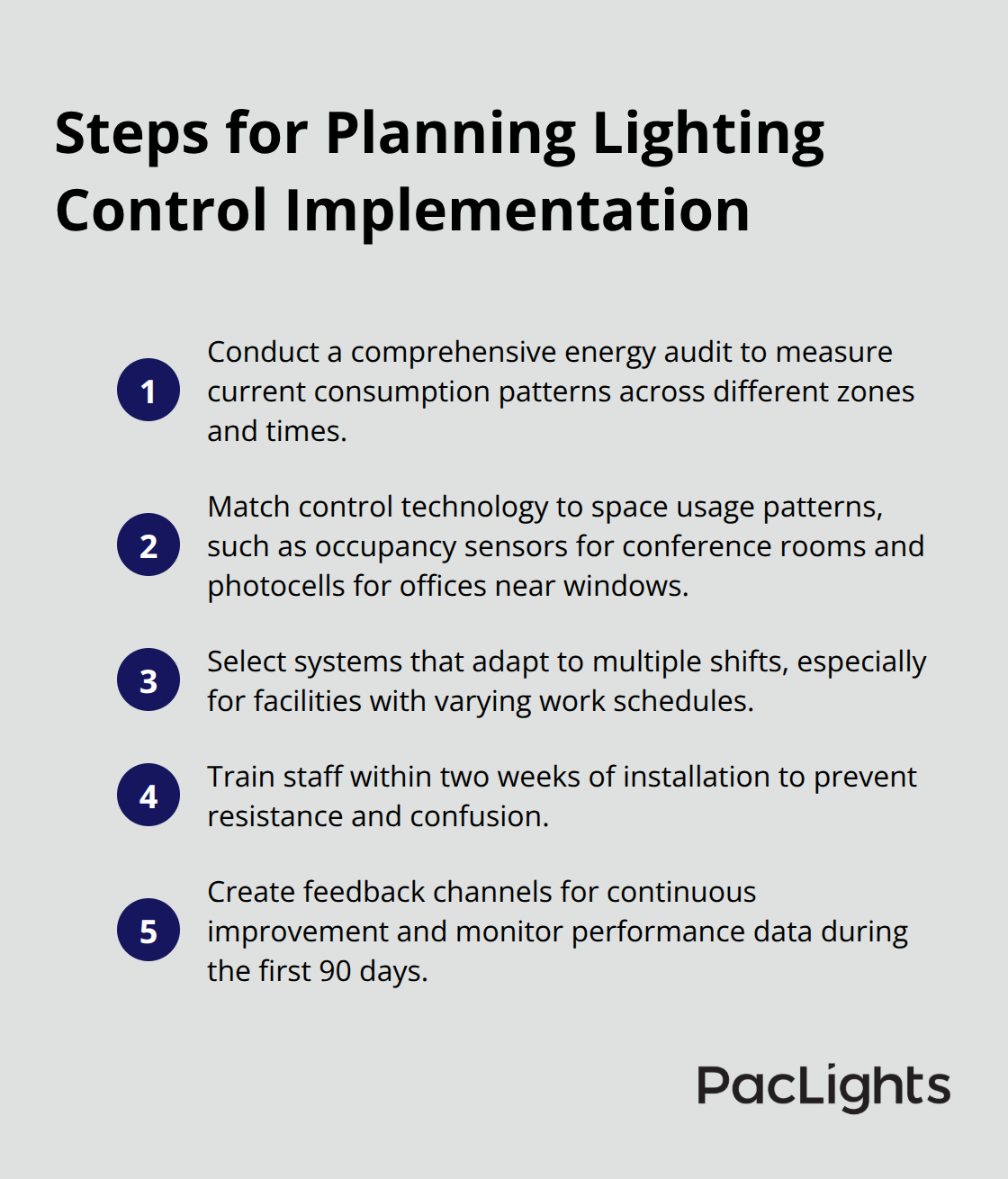 Steps for Planning Lighting Control Implementation

1 Conduct a comprehensive energy audit to measure current consumption patterns across different zones and times.

2 Match control technology to space usage patterns, such as occupancy sensors for conference rooms and photocells for offices near windows.

3 Select systems that adapt to multiple shifts, especially for facilities with varying work schedules.

4 Train staff within two weeks of installation to prevent resistance and confusion.

5 Create feedback channels for continuous improvement and monitor performance data during the first 90 days.

PacLights